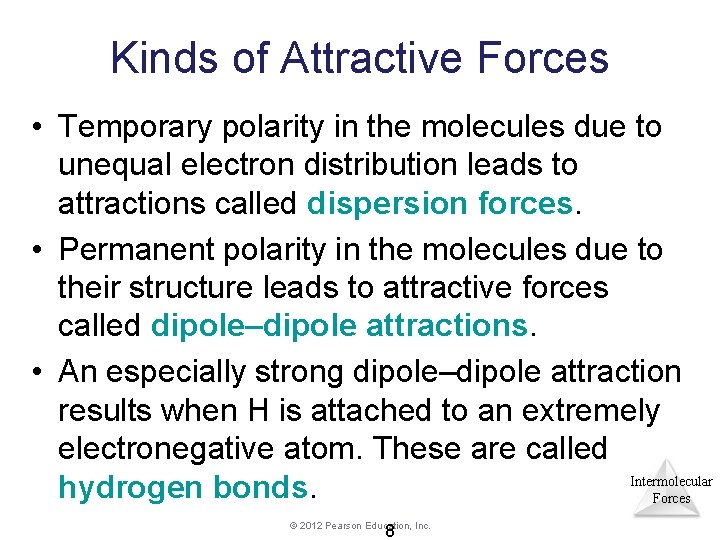 Kinds of Attractive Forces

• Temporary polarity in the molecules due to unequal electron distribution leads to attractions called dispersion forces.

• Permanent polarity in the molecules due to their structure leads to attractive forces called dipole–dipole attractions.

• An especially strong dipole–dipole attraction results when H is attached to an extremely electronegative atom. These are called hydrogen bonds.

Intermolecular
Forces

© 2012 Pearson Education, Inc.

8